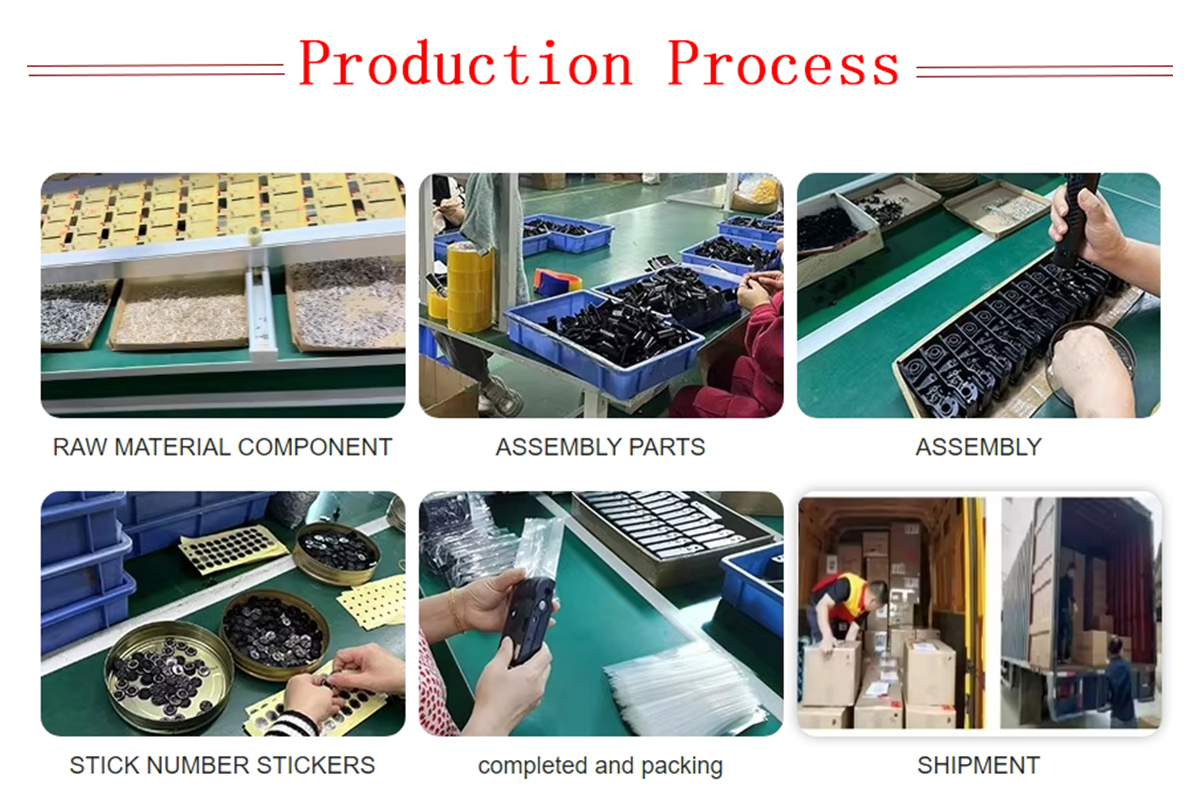 Production Process

RAW MATERIAL COMPONENT

ASSEMBLY PARTS

ASSEMBLY

STICK NUMBER STICKERS

completed and packing

SHIPMENT